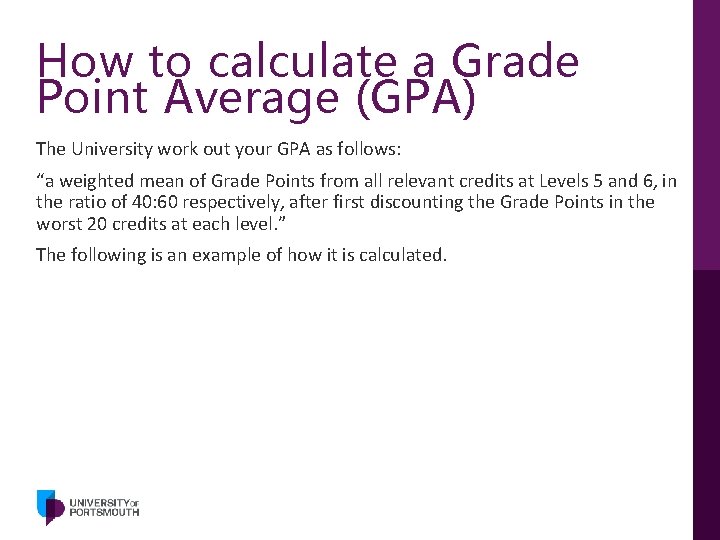 How to calculate a Grade Point Average (GPA)

The University work out your GPA as follows:

“a weighted mean of Grade Points from all relevant credits at Levels 5 and 6, in the ratio of 40:60 respectively, after first discounting the Grade Points in the worst 20 credits at each level.”

The following is an example of how it is calculated.

UNIVERSITY OF PORTSMOUTH